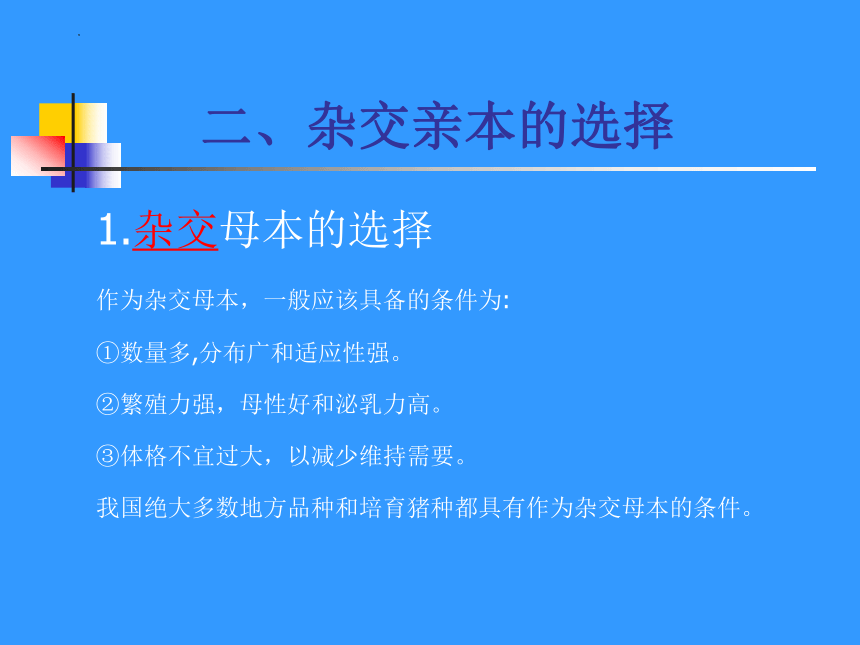 二、杂交亲本的选择

1.杂交母本的选择

作为杂交母本，一般应该具备的条件为:

①数量多,分布广和适应性强。

②繁殖力强，母性好和泌乳力高。

③体格不宜过大，以减少维持需要。

我国绝大多数地方品种和培育猪种都具有作为杂交母本的条件。